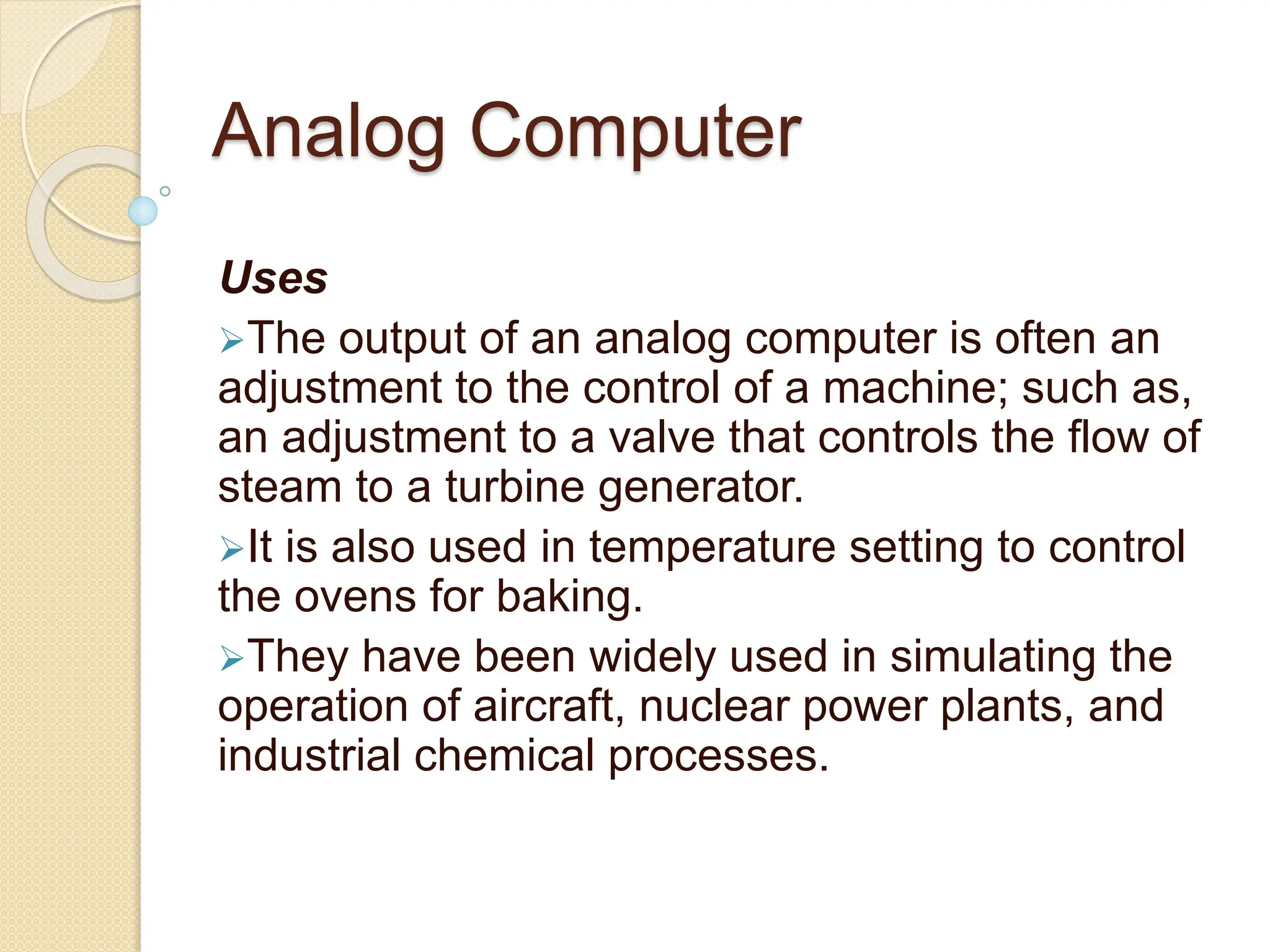 Analog Computer

Uses

➢The output of an analog computer is often an adjustment to the control of a machine; such as, an adjustment to a valve that controls the flow of steam to a turbine generator.

➢It is also used in temperature setting to control the ovens for baking.

➢They have been widely used in simulating the operation of aircraft, nuclear power plants, and industrial chemical processes.